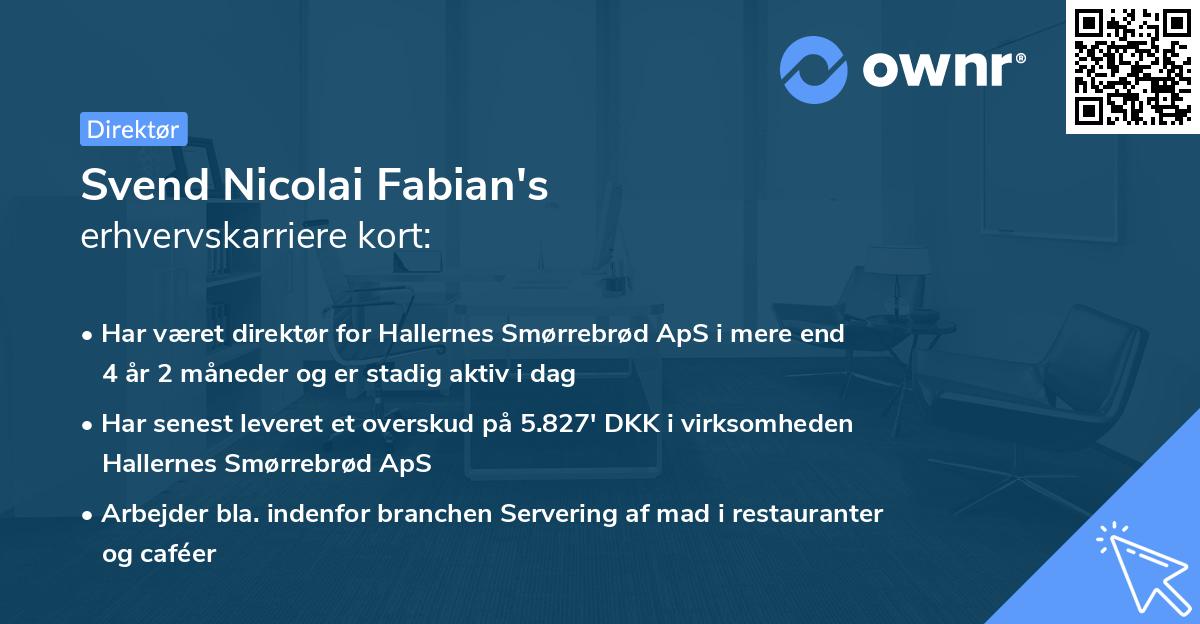 ownr®

Direktør

Svend Nicolai Fabian's
erhvervskarriere kort:

• Har været direktør for Hallernes Smørrebrød ApS i mere end 4 år 2 måneder og er stadig aktiv i dag
• Har senest leveret et overskud på 5.827' DKK i virksomheden Hallernes Smørrebrød ApS
• Arbejder bla. indenfor branchen Servering af mad i restauranter og caféer